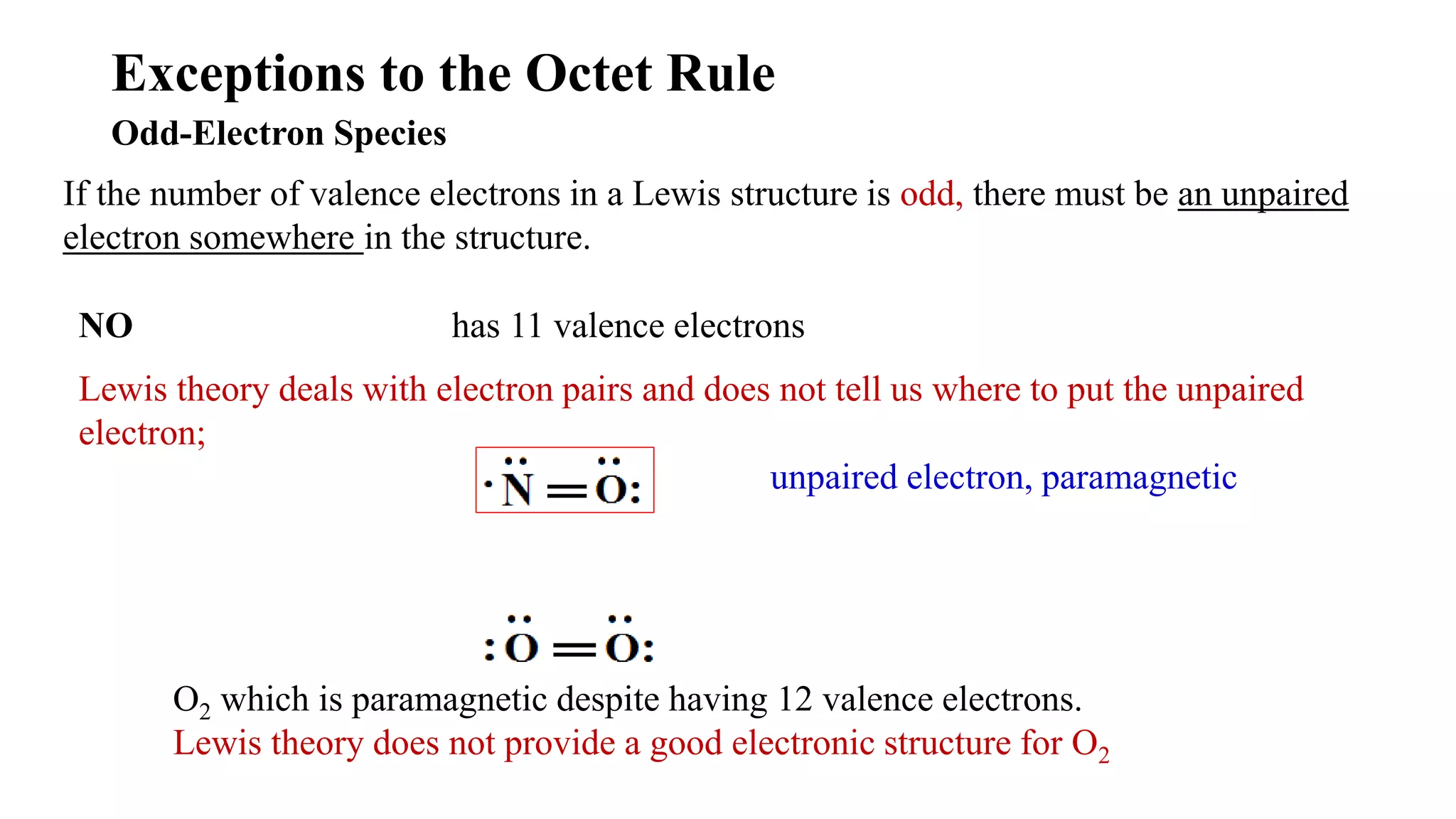 Exceptions to the Octet Rule

Odd-Electron Species

If the number of valence electrons in a Lewis structure is odd, there must be an unpaired electron somewhere in the structure.

NO has 11 valence electrons

Lewis theory deals with electron pairs and does not tell us where to put the unpaired electron;

$\cdot\ddot{N}=\ddot{O}:$

unpaired electron, paramagnetic

$:\ddot{O}=\ddot{O}:$

$O_2$ which is paramagnetic despite having 12 valence electrons.
Lewis theory does not provide a good electronic structure for $O_2$